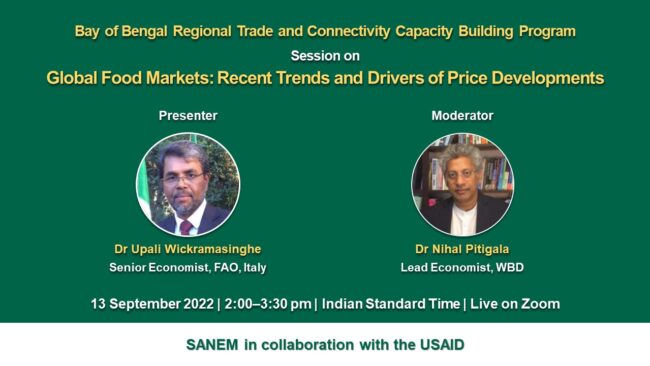 Bay of Bengal Regional Trade and Connectivity Capacity Building Program

Session on

Global Food Markets: Recent Trends and Drivers of Price Developments

Presenter

Dr Upali Wickramasinghe

Senior Economist, FAO, Italy

Moderator

Dr Nihal Pitigala

Lead Economist, WBD

13 September 2022 | 2:00–3:30 pm | Indian Standard Time | Live on Zoom

SANEM in collaboration with the USAID